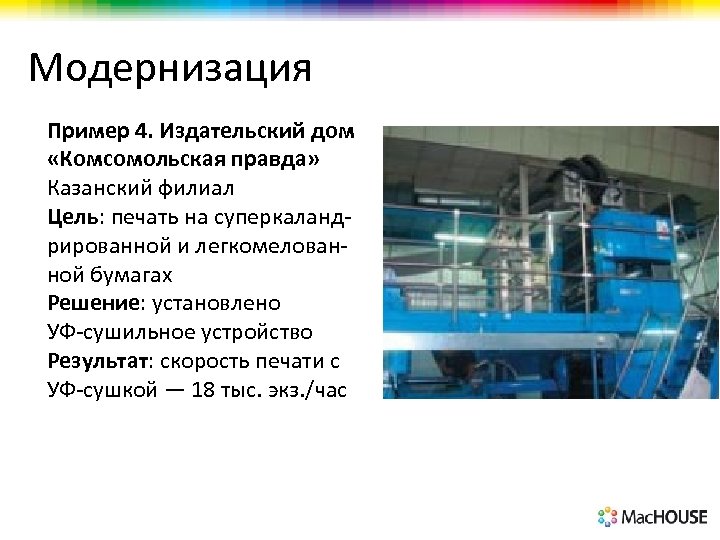 Модернизация

Пример 4. Издательский дом «Комсомольская правда»
Казанский филиал
Цель: печать на суперкаландрированной и легкомелованной бумагах
Решение: установлено УФ-сушильное устройство
Результат: скорость печати с УФ-сушкой — 18 тыс. экз./час

MacHOUSE